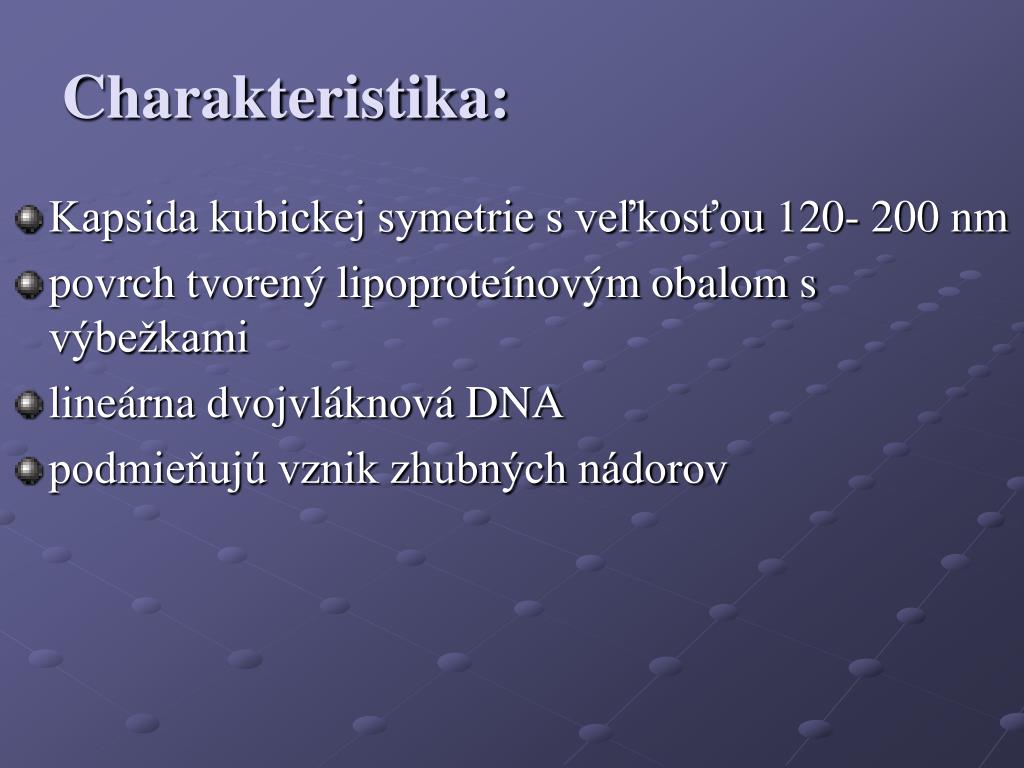 Charakteristika:

Kapsida kubickej symetrie s veľkosťou 120- 200 nm

povrch tvorený lipoproteínovým obalom s výbežkami

lineárna dvojvláknová DNA

podmieňujú vznik zhubných nádorov